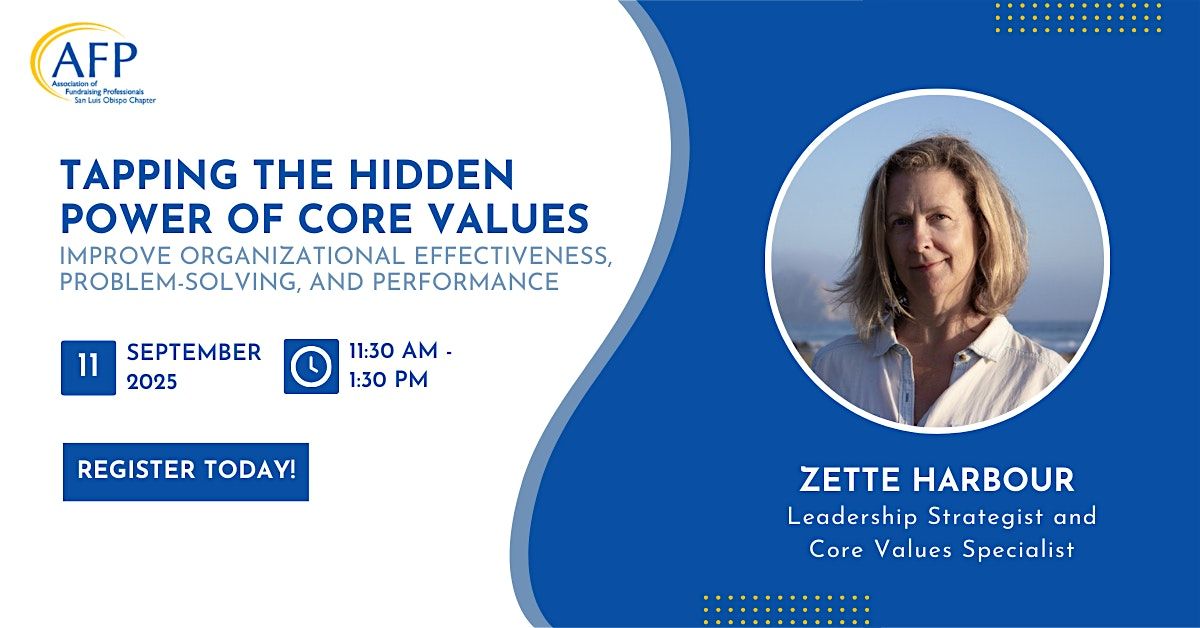 AFP
Association of Fundraising Professionals San Luis Obispo Chapter

TAPPING THE HIDDEN POWER OF CORE VALUES
IMPROVE ORGANIZATIONAL EFFECTIVENESS, PROBLEM-SOLVING, AND PERFORMANCE

11 SEPTEMBER 2025

11:30 AM - 1:30 PM

REGISTER TODAY!

ZETTE HARBOUR
Leadership Strategist and Core Values Specialist